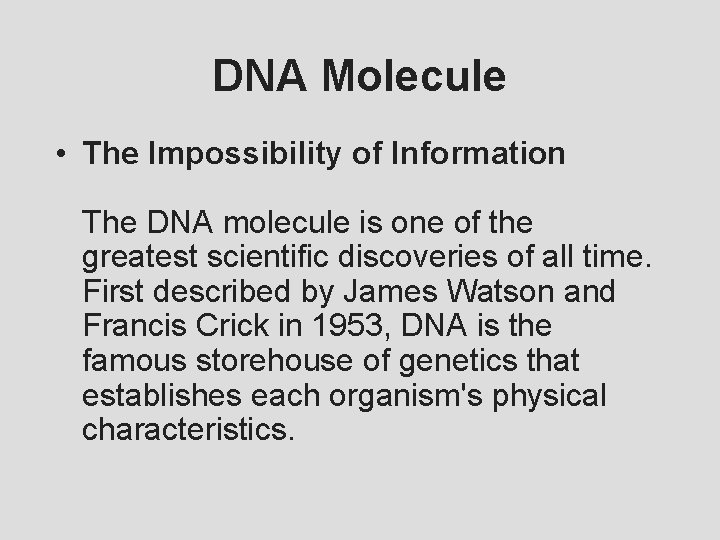 DNA Molecule

• The Impossibility of Information

The DNA molecule is one of the greatest scientific discoveries of all time. First described by James Watson and Francis Crick in 1953, DNA is the famous storehouse of genetics that establishes each organism's physical characteristics.